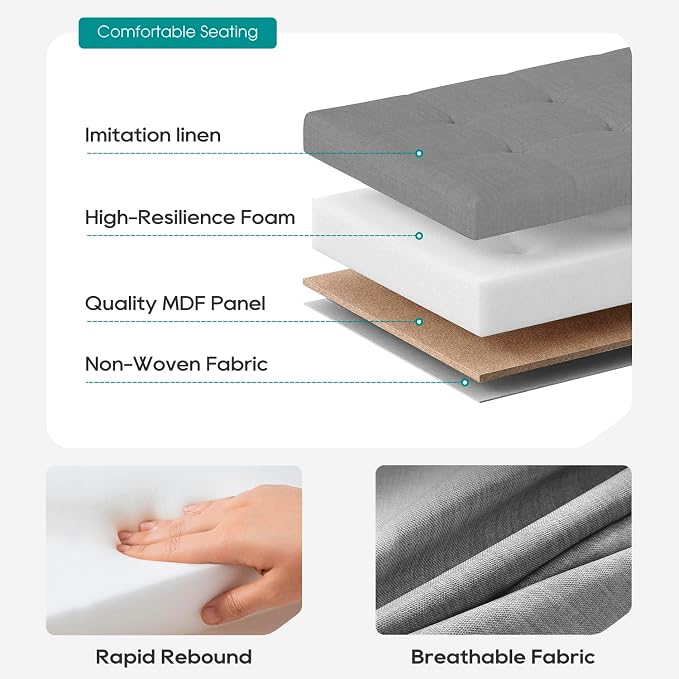 Comfortable Seating

Imitation linen

High-Resilience Foam

Quality MDF Panel

Non-Woven Fabric

Rapid Rebound

Breathable Fabric